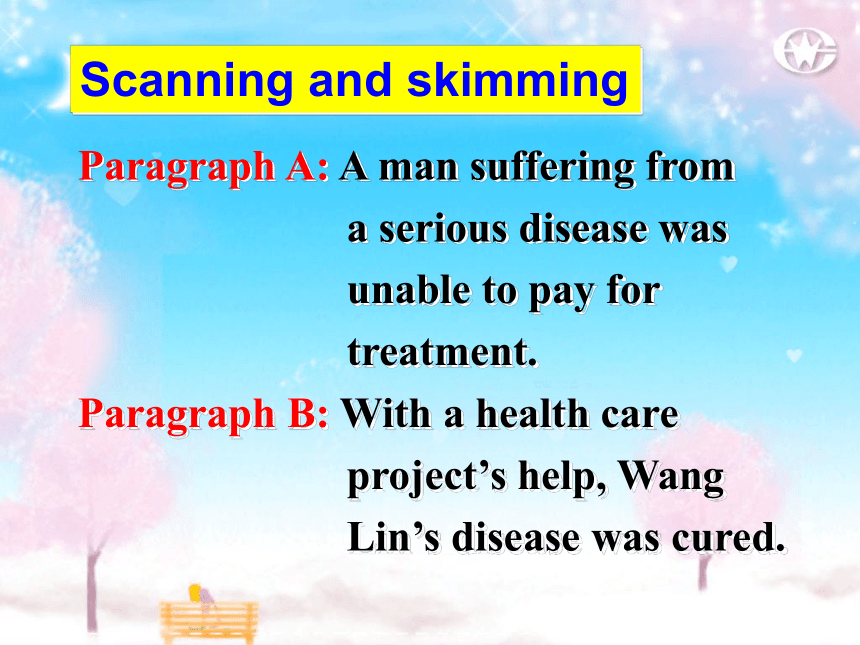 Scanning and skimming

Paragraph A: A man suffering from a serious disease was unable to pay for treatment.

Paragraph B: With a health care project’s help, Wang Lin’s disease was cured.